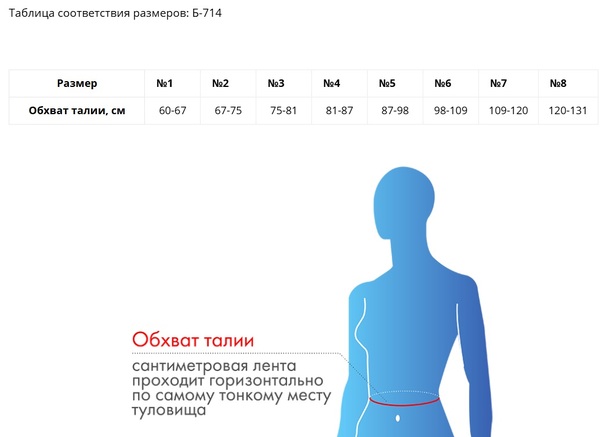 Таблица соответствия размеров: Б-714

| Размер | №1 | №2 | №3 | №4 | №5 | №6 | №7 | №8 |
|---|---|---|---|---|---|---|---|---|
| Обхват талии, см | 60-67 | 67-75 | 75-81 | 81-87 | 87-98 | 98-109 | 109-120 | 120-131 |

Обхват талии

сантиметровая лента проходит горизонтально по самому тонкому месту туловища